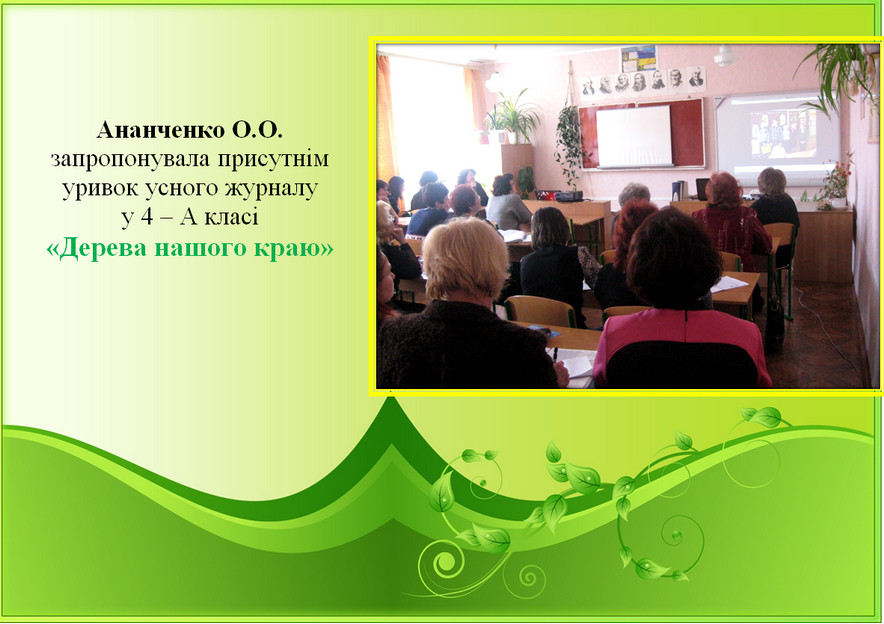 Ананченко О.О.
запропонувала присутнім
уривок усного журналу
у 4 – А класі
«Дерева нашого краю»